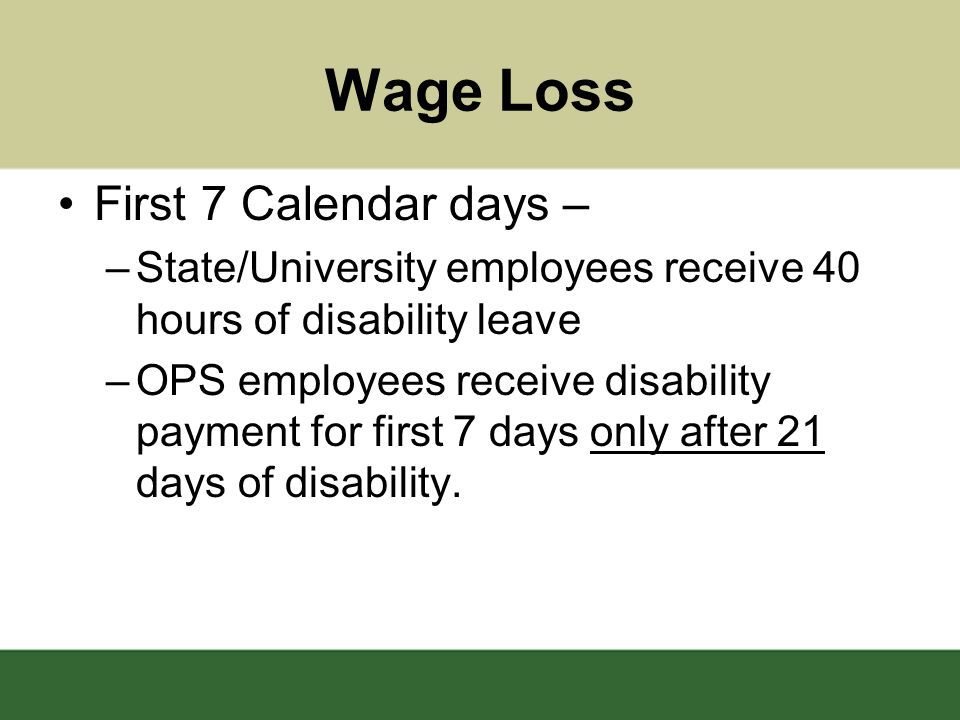 Wage Loss

• First 7 Calendar days –
  – State/University employees receive 40 hours of disability leave
  – OPS employees receive disability payment for first 7 days only after 21 days of disability.